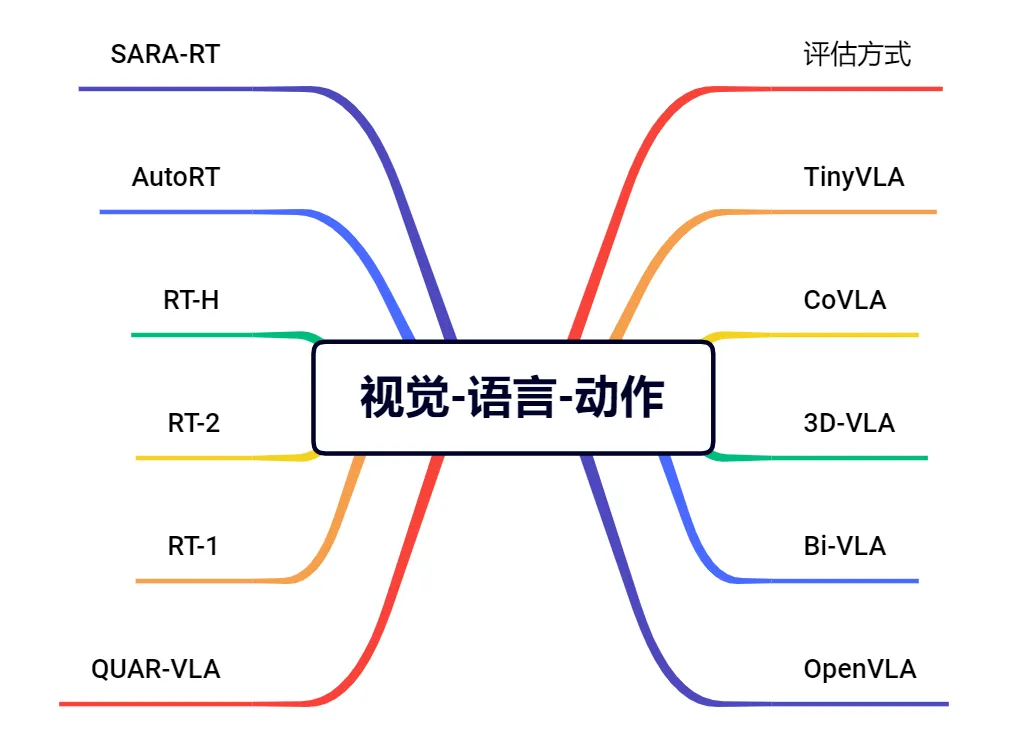 视觉-语言-动作

SARA-RT

AutoRT

RT-H

RT-2

RT-1

QUAR-VLA

评估方式

TinyVLA

CoVLA

3D-VLA

Bi-VLA

OpenVLA